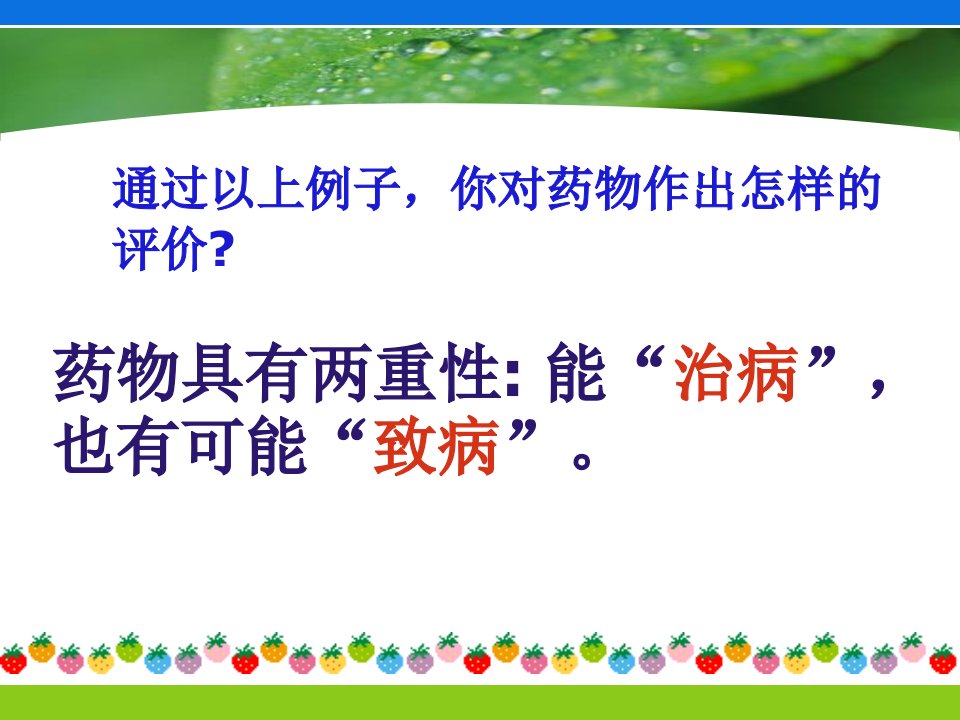 通过以上例子，你对药物作出怎样的评价?

药物具有两重性:能“治病”，也有可能“致病”。